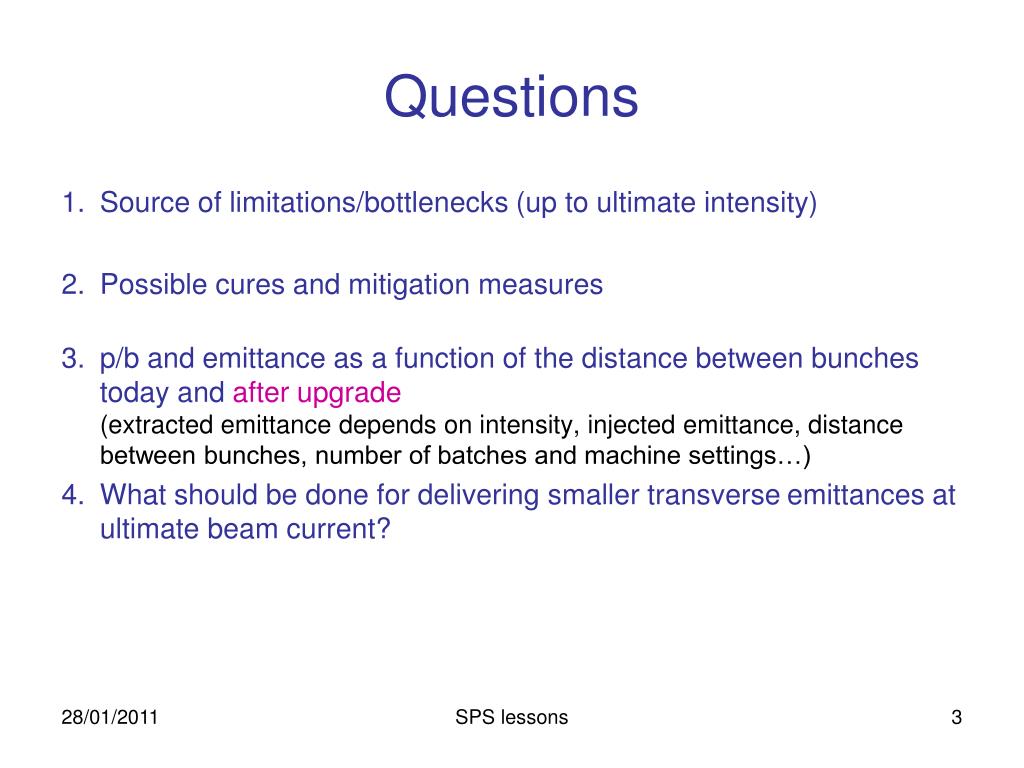 Questions

1. Source of limitations/bottlenecks (up to ultimate intensity)

2. Possible cures and mitigation measures

3. p/b and emittance as a function of the distance between bunches today and after upgrade
(extracted emittance depends on intensity, injected emittance, distance between bunches, number of batches and machine settings…)

4. What should be done for delivering smaller transverse emittances at ultimate beam current?

28/01/2011

SPS lessons

3